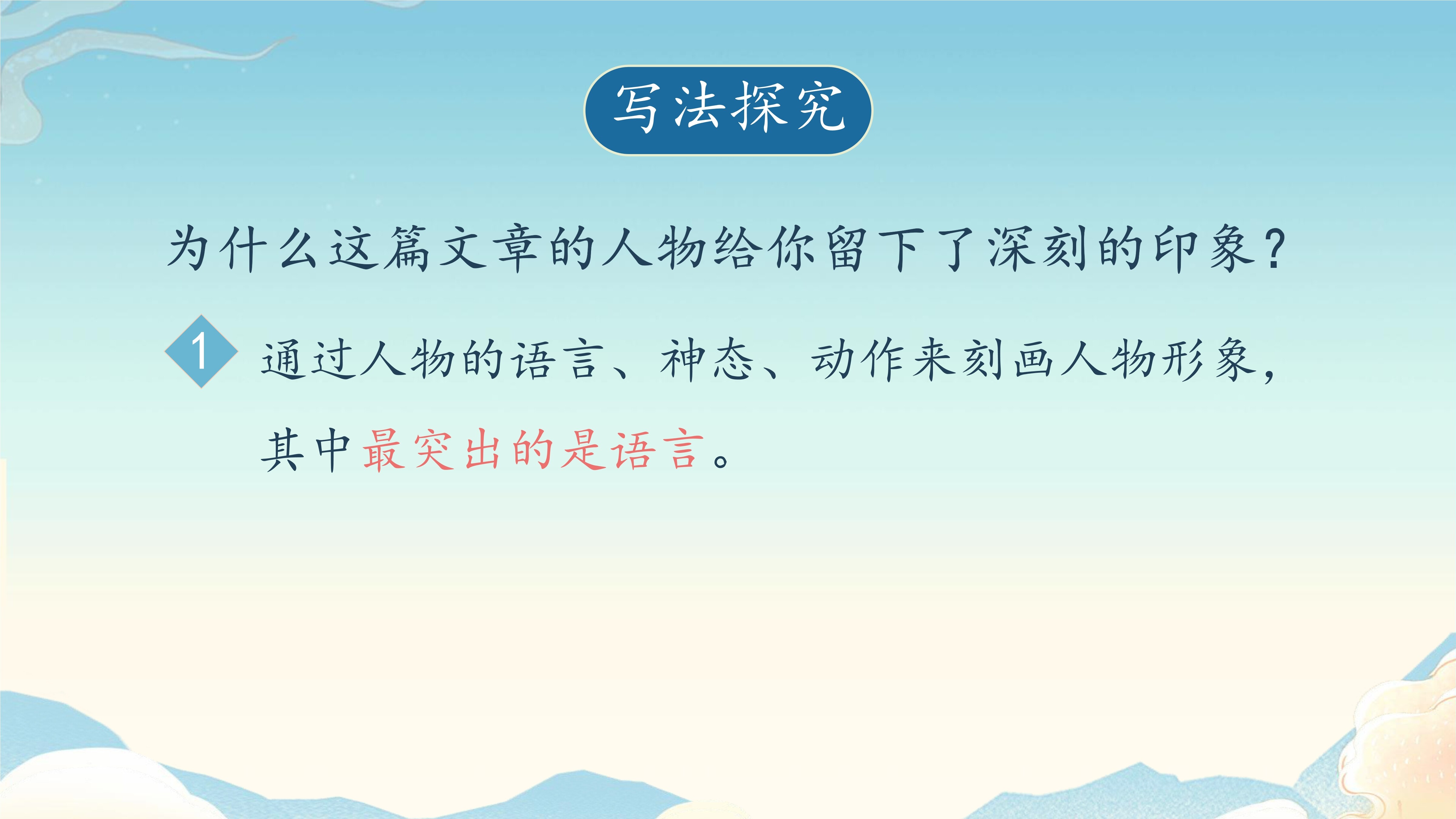 写法探究

为什么这篇文章的人物给你留下了深刻的印象？

1 通过人物的语言、神态、动作来刻画人物形象，其中最突出的是语言。